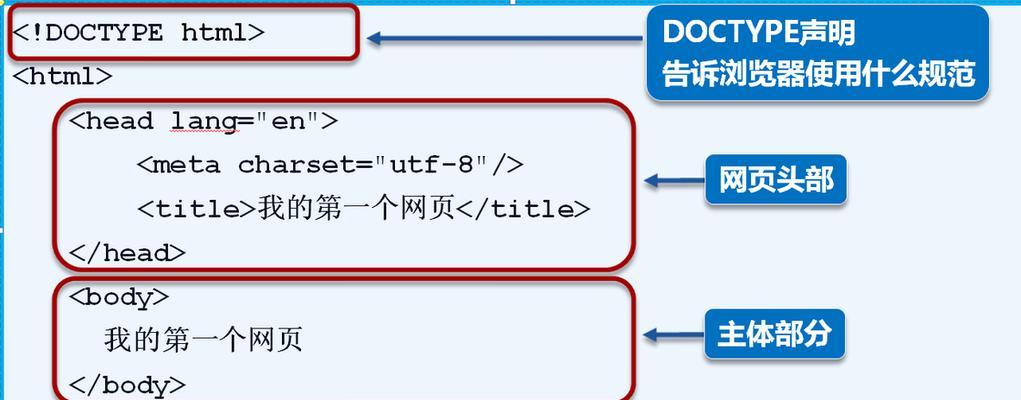 <!DOCTYPE html>
<html>
<head lang="en">
<meta charset="utf-8"/>
<title>我的第一个网页</title>
</head>
<body>
我的第一个网页
</body>

DOCTYPE声明
告诉浏览器使用什么规范

网页头部

主体部分